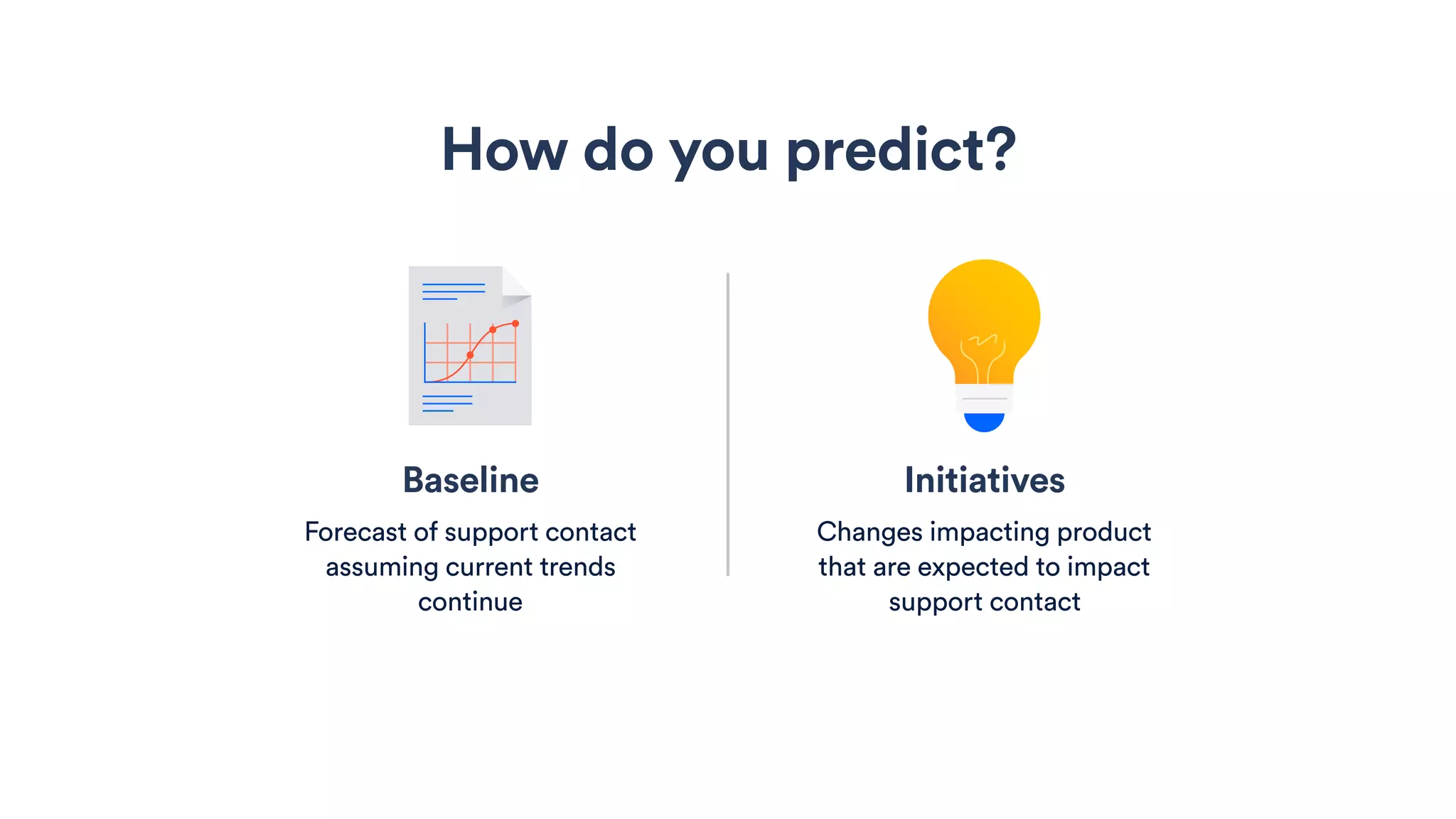 How do you predict?

Baseline

Forecast of support contact assuming current trends continue

Initiatives

Changes impacting product that are expected to impact support contact